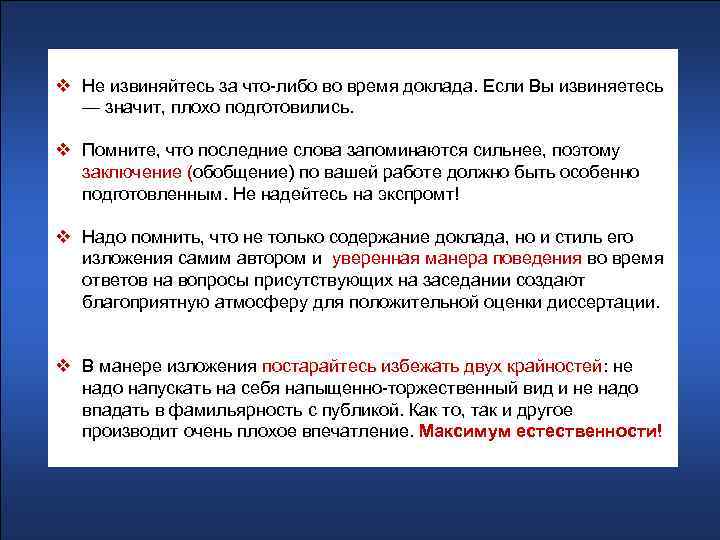 ❖ Не извиняйтесь за что-либо во время доклада. Если Вы извиняетесь — значит, плохо подготовились.

❖ Помните, что последние слова запоминаются сильнее, поэтому заключение (обобщение) по вашей работе должно быть особенно подготовленным. Не надейтесь на экспромт!

❖ Надо помнить, что не только содержание доклада, но и стиль его изложения самим автором и уверенная манера поведения во время ответов на вопросы присутствующих на заседании создают благоприятную атмосферу для положительной оценки диссертации.

❖ В манере изложения постарайтесь избежать двух крайностей: не надо напускать на себя напыщенно-торжественный вид и не надо впадать в фамильярность с публикой. Как то, так и другое производит очень плохое впечатление. Максимум естественности!